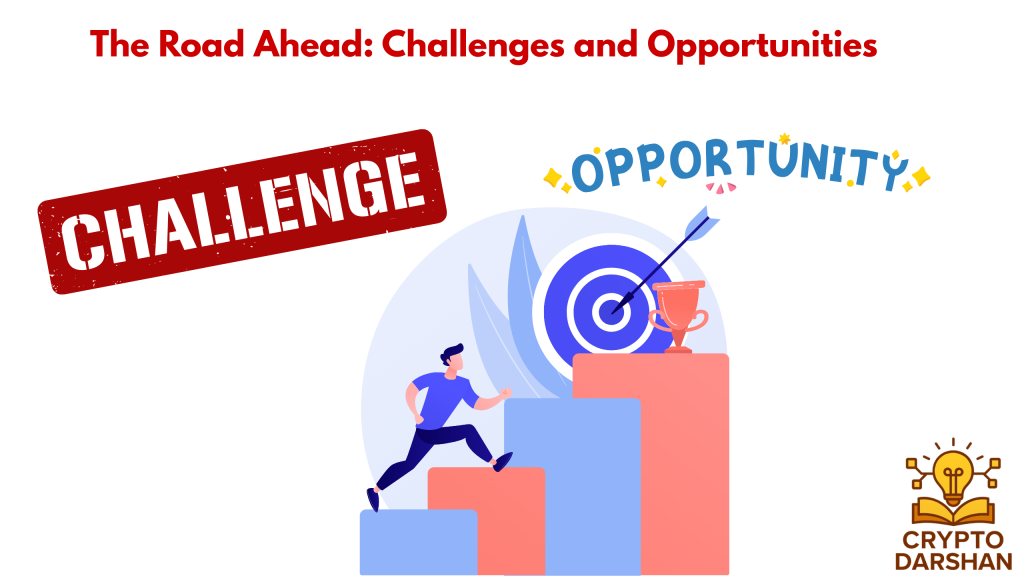 The Road Ahead: Challenges and Opportunities

CHALLENGE

OPPORTUNITY

CRYPTO DARSHAN